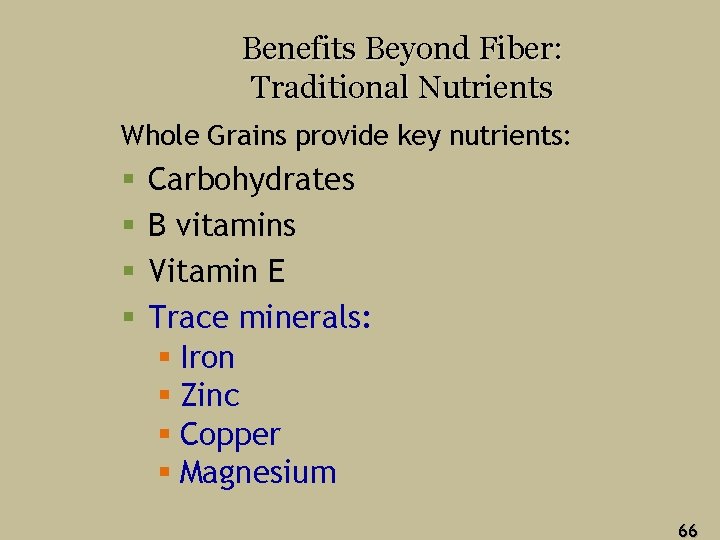 Benefits Beyond Fiber: Traditional Nutrients

Whole Grains provide key nutrients:

- Carbohydrates
- B vitamins
- Vitamin E
- Trace minerals:
  - Iron
  - Zinc
  - Copper
  - Magnesium

66